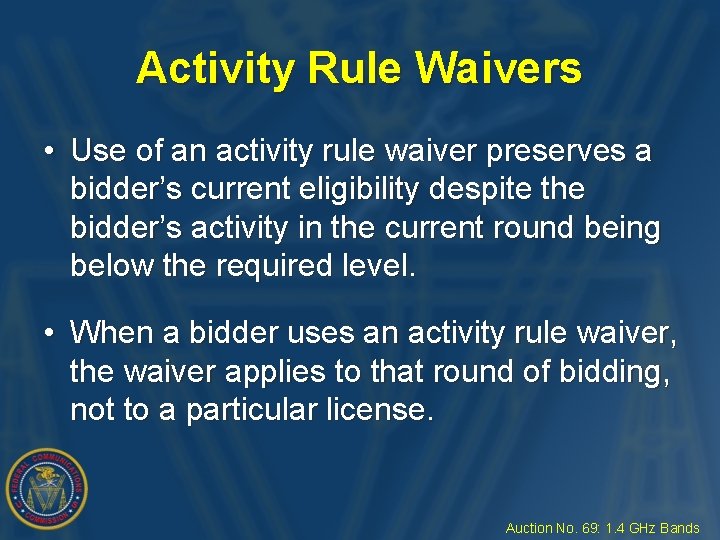 Activity Rule Waivers

• Use of an activity rule waiver preserves a bidder's current eligibility despite the bidder's activity in the current round being below the required level.

• When a bidder uses an activity rule waiver, the waiver applies to that round of bidding, not to a particular license.

FEDERAL COMMUNICATIONS COMMISSION

Auction No. 69: 1.4 GHz Bands